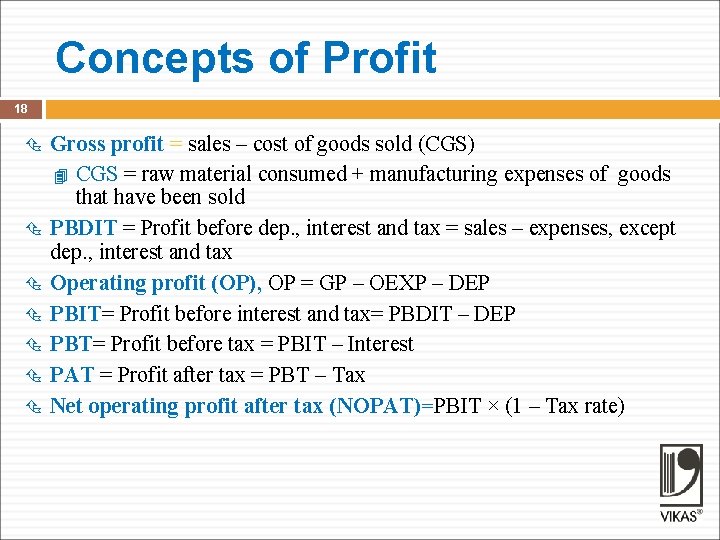 Concepts of Profit

18

Gross profit = sales – cost of goods sold (CGS)

CGS = raw material consumed + manufacturing expenses of goods that have been sold

PBDIT = Profit before dep., interest and tax = sales – expenses, except dep., interest and tax

Operating profit (OP), OP = GP – OEXP – DEP

PBIT= Profit before interest and tax= PBDIT – DEP

PBT= Profit before tax = PBIT – Interest

PAT = Profit after tax = PBT – Tax

Net operating profit after tax (NOPAT)=PBIT × (1 – Tax rate)

VIKAS®